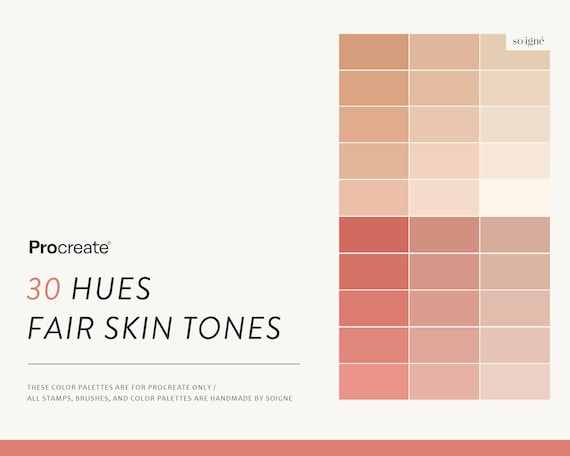 so·igné

Procreate®

30 HUES
FAIR SKIN TONES

THESE COLOR PALETTES ARE FOR PROCREATE ONLY /
ALL STAMPS, BRUSHES, AND COLOR PALETTES ARE HANDMADE BY SOIGNE